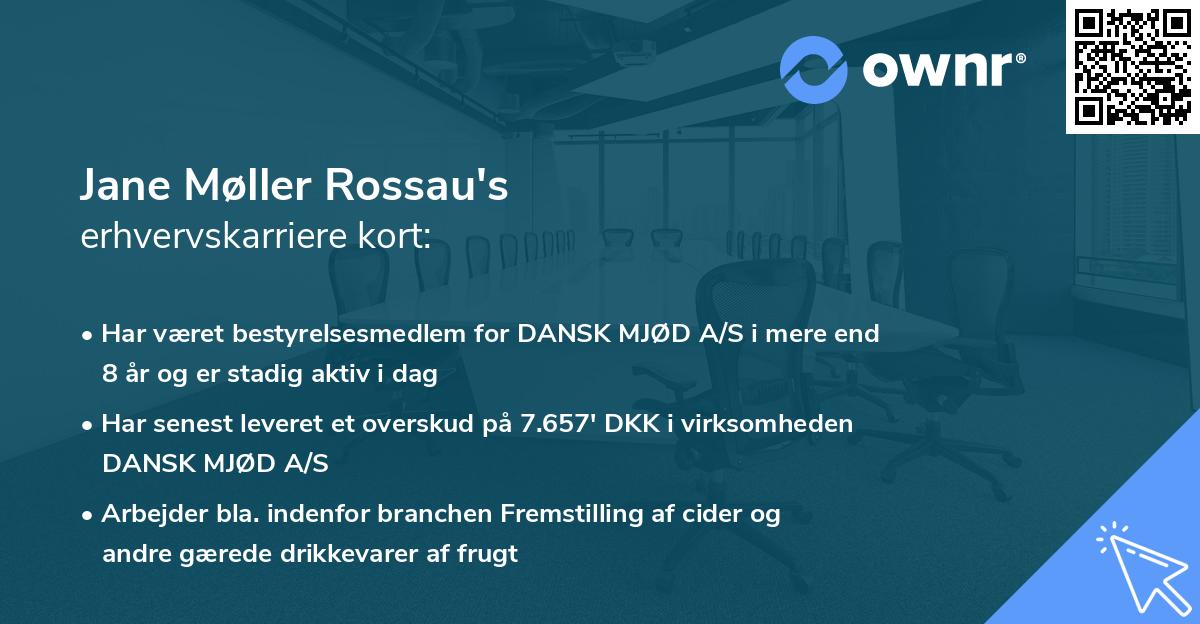 ownr®

Jane Møller Rossau's
erhvervskarriere kort:

• Har været bestyrelsesmedlem for DANSK MJØD A/S i mere end 8 år og er stadig aktiv i dag

• Har senest leveret et overskud på 7.657' DKK i virksomheden DANSK MJØD A/S

• Arbejder bla. indenfor branchen Fremstilling af cider og andre gærede drikkevarer af frugt